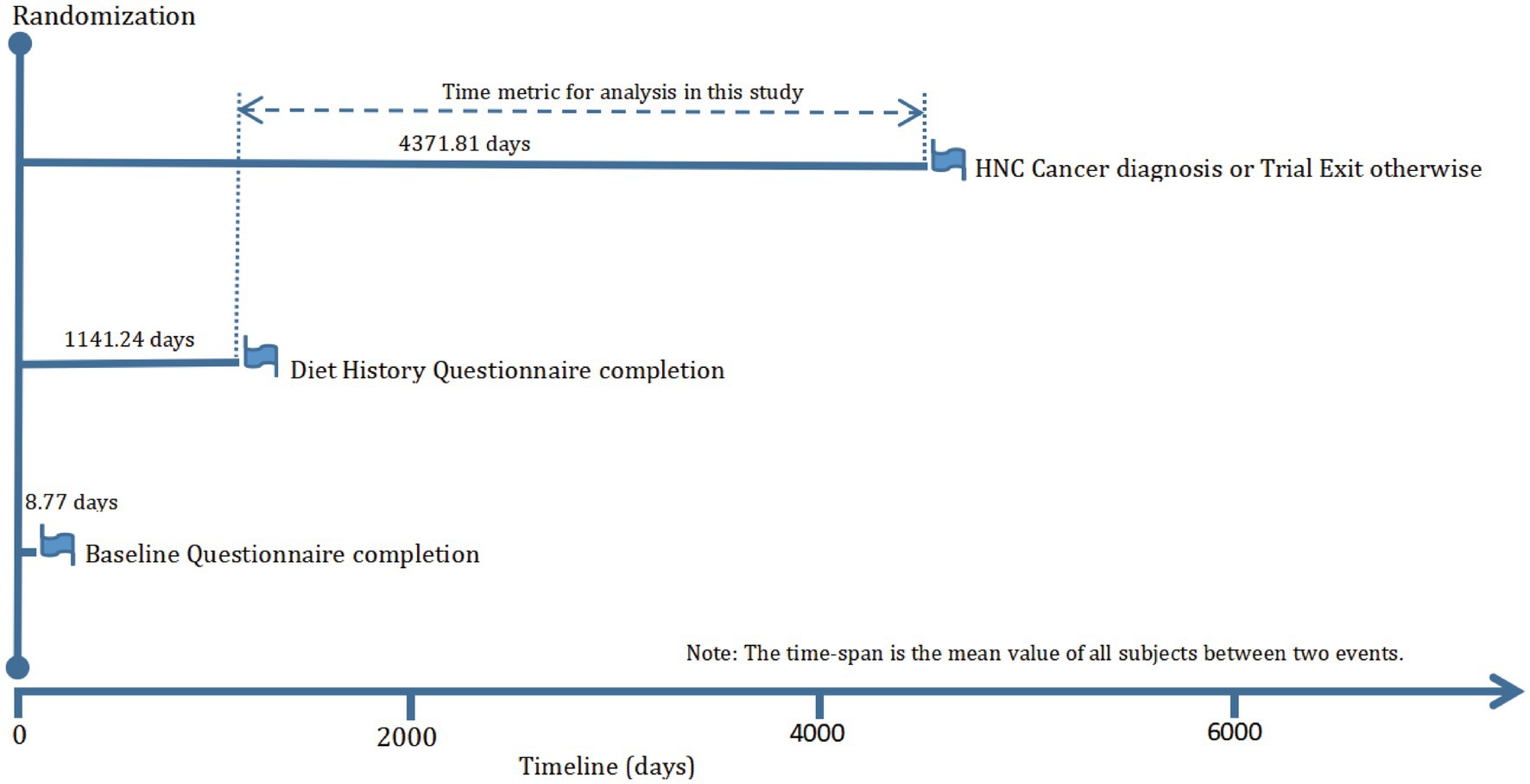 Randomization

Time metric for analysis in this study

4371.81 days

HNC Cancer diagnosis or Trial Exit otherwise

1141.24 days

Diet History Questionnaire completion

8.77 days

Baseline Questionnaire completion

Note: The time-span is the mean value of all subjects between two events.

0

2000

4000

6000

Timeline (days)